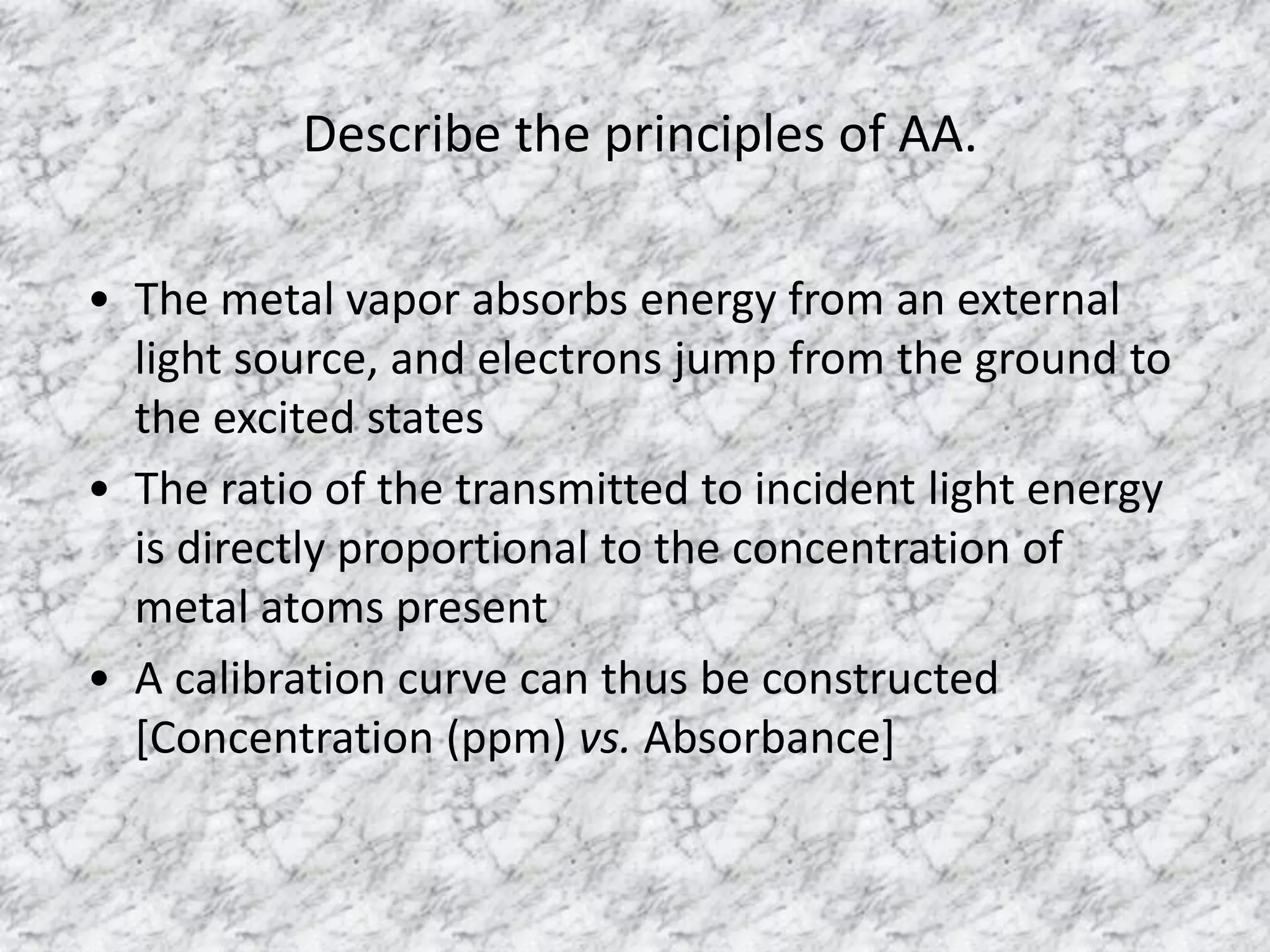 Describe the principles of AA.

• The metal vapor absorbs energy from an external light source, and electrons jump from the ground to the excited states

• The ratio of the transmitted to incident light energy is directly proportional to the concentration of metal atoms present

• A calibration curve can thus be constructed [Concentration (ppm) vs. Absorbance]